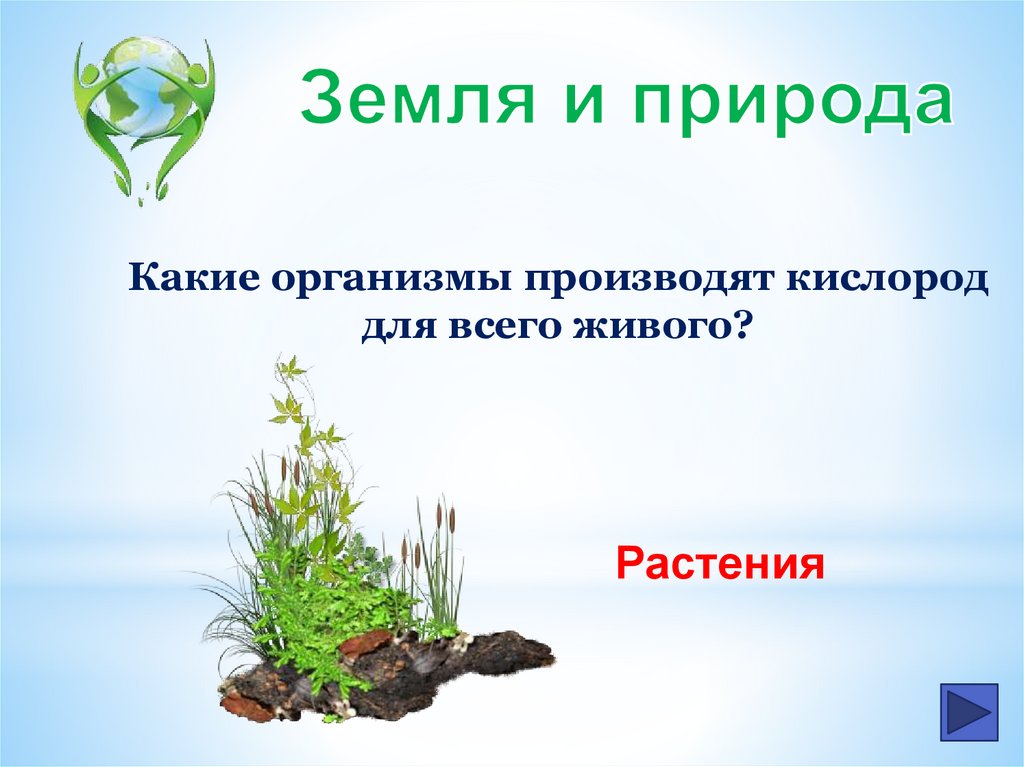 Земля и природа

Какие организмы производят кислород для всего живого?

Растения